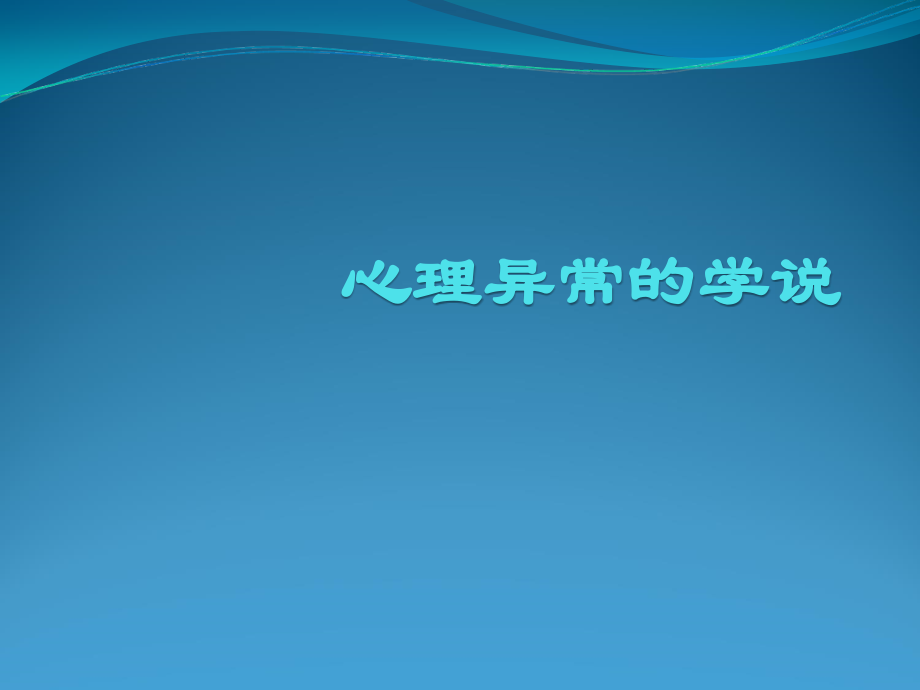 心理异常的学说